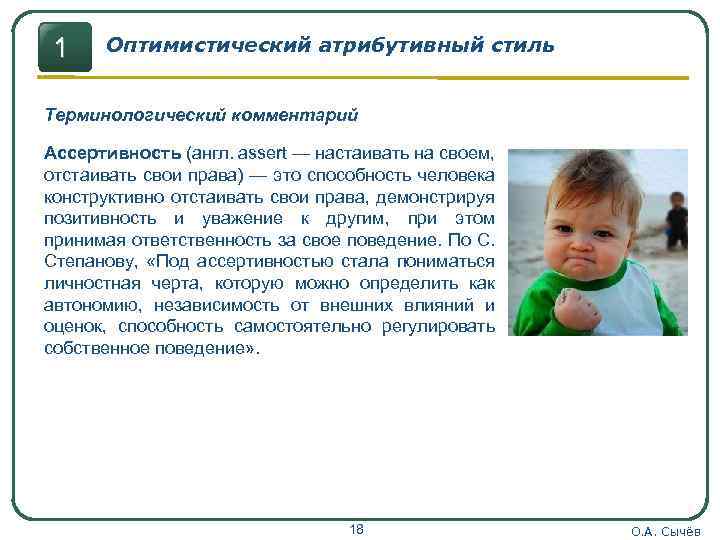 1

Оптимистический атрибутивный стиль

Терминологический комментарий

Ассертивность (англ. assert — настаивать на своем, отстаивать свои права) — это способность человека конструктивно отстаивать свои права, демонстрируя позитивность и уважение к другим, при этом принимая ответственность за свое поведение. По С. Степанову, «Под ассертивностью стала пониматься личностная черта, которую можно определить как автономию, независимость от внешних влияний и оценок, способность самостоятельно регулировать собственное поведение».

18

О.А. Сычёв